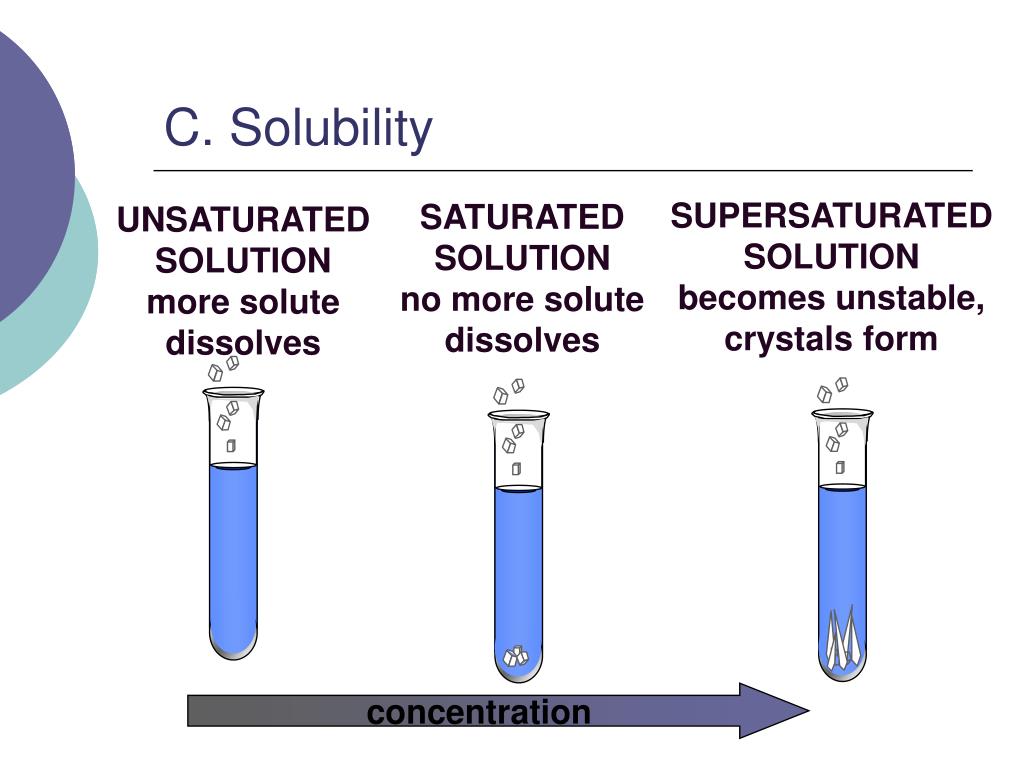 C. Solubility

UNSATURATED SOLUTION
more solute dissolves

SATURATED SOLUTION
no more solute dissolves

SUPERSATURATED SOLUTION
becomes unstable, crystals form

concentration